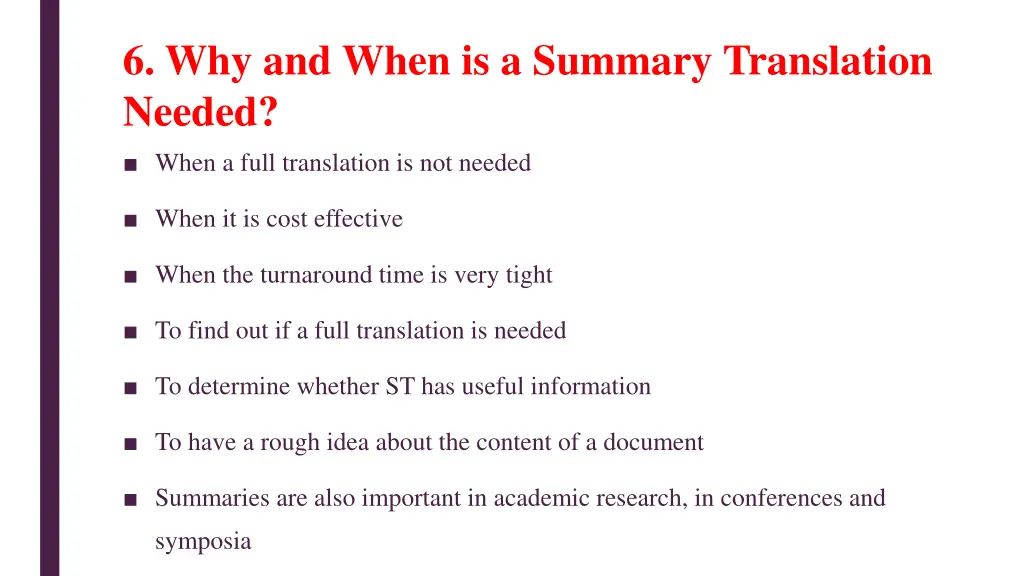 6. Why and When is a Summary Translation Needed?

■ When a full translation is not needed

■ When it is cost effective

■ When the turnaround time is very tight

■ To find out if a full translation is needed

■ To determine whether ST has useful information

■ To have a rough idea about the content of a document

■ Summaries are also important in academic research, in conferences and symposia